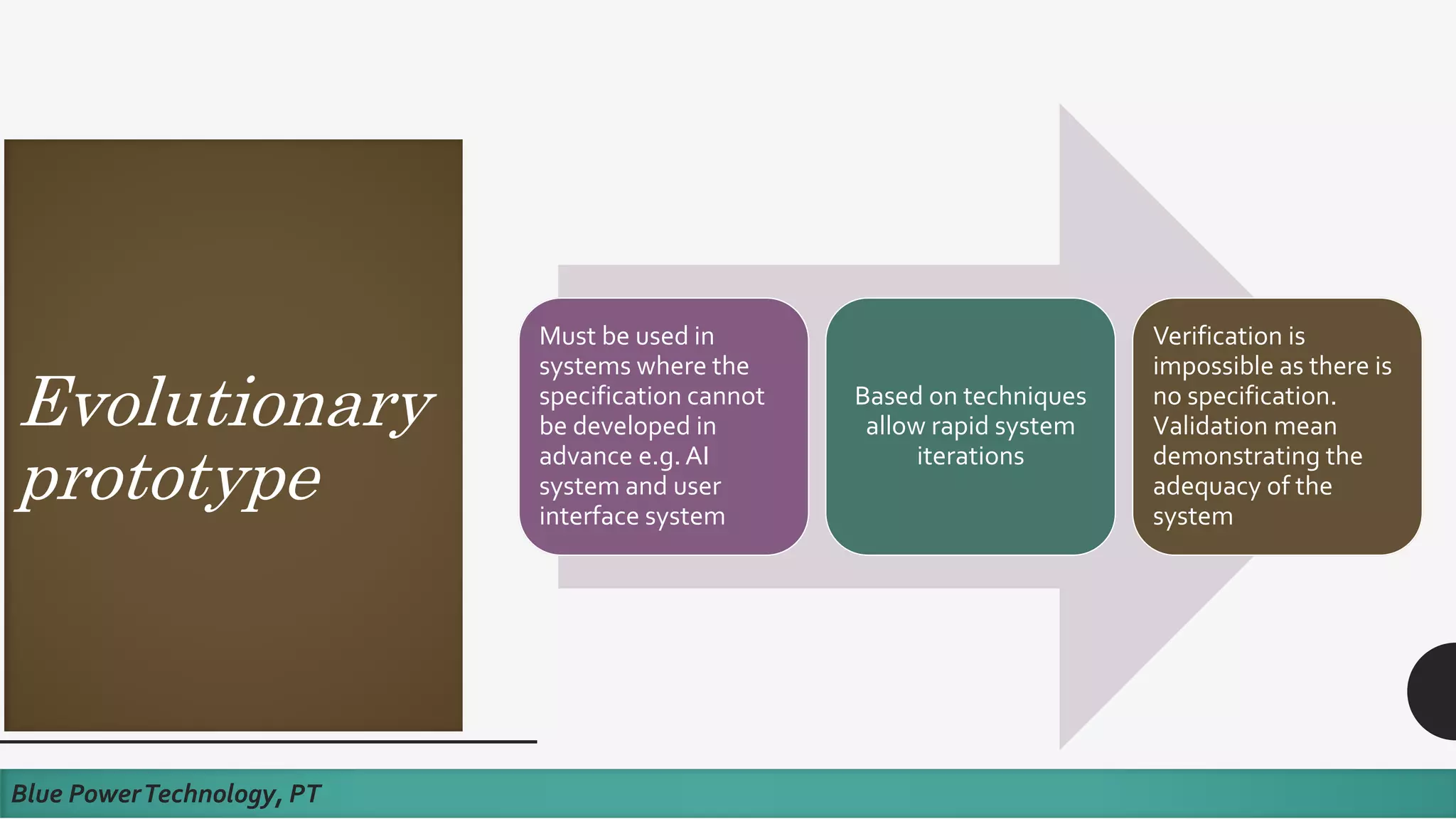 Evolutionary prototype

Must be used in systems where the specification cannot be developed in advance e.g. AI system and user interface system

Based on techniques allow rapid system iterations

Verification is impossible as there is no specification. Validation mean demonstrating the adequacy of the system

Blue Power Technology, PT